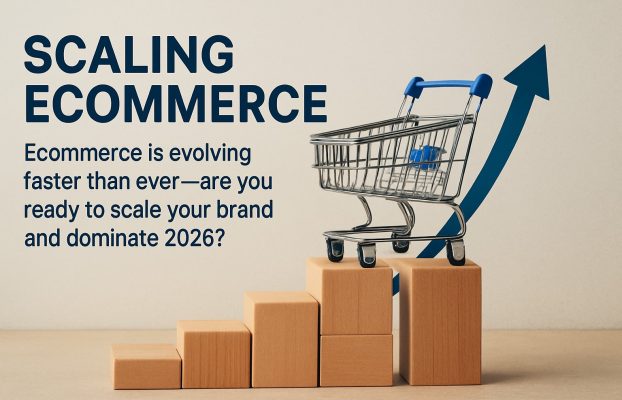 SCALING ECOMMERCE

Ecommerce is evolving faster than ever—are you ready to scale your brand and dominate 2026?